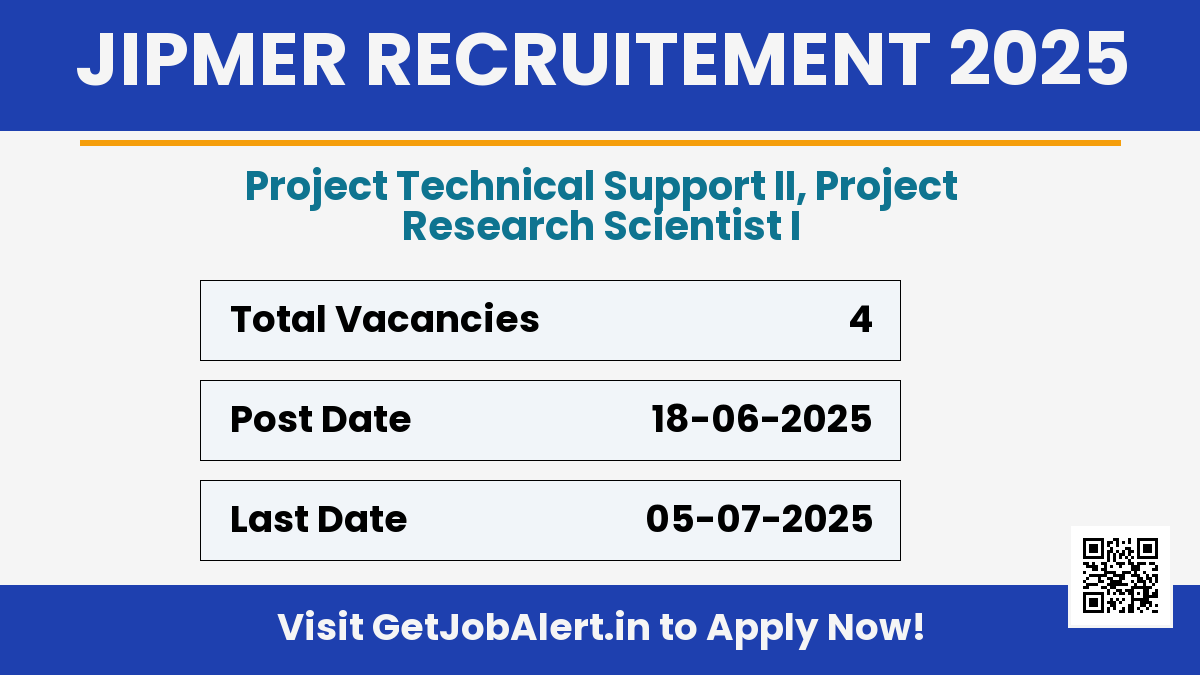 JIPMER RECRUITEMENT 2025

Project Technical Support II, Project Research Scientist I

| Total Vacancies | 4 |
|---|---|
| Post Date | 18-06-2025 |
| Last Date | 05-07-2025 |

Visit GetJobAlert.in to Apply Now!